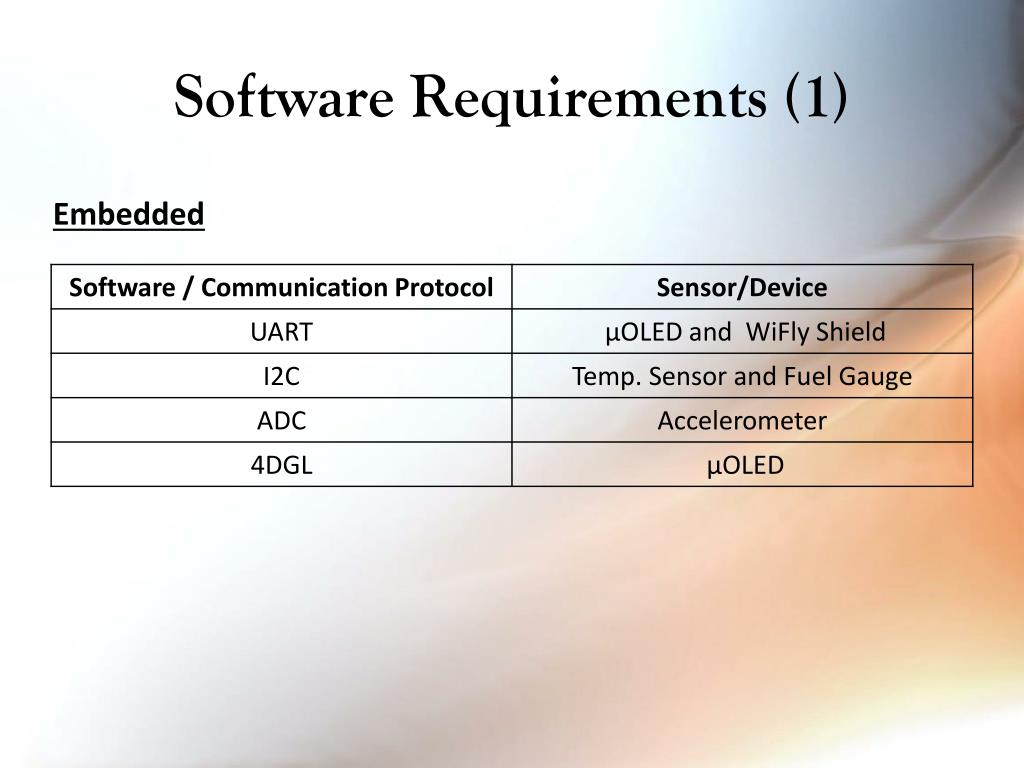 Software Requirements (1)

Embedded

| Software / Communication Protocol | Sensor/Device |
|---|---|
| UART | µOLED and  WiFly Shield |
| I2C | Temp. Sensor and Fuel Gauge |
| ADC | Accelerometer |
| 4DGL | µOLED |